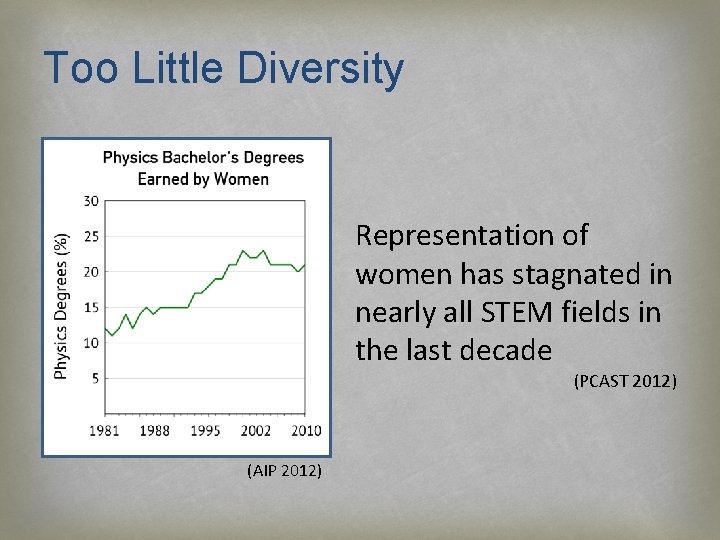 Too Little Diversity

Physics Bachelor's Degrees Earned by Women

Physics Degrees (%)

30
25
20
15
10
5

1981 1988 1995 2002 2010

(AIP 2012)

Representation of women has stagnated in nearly all STEM fields in the last decade

(PCAST 2012)